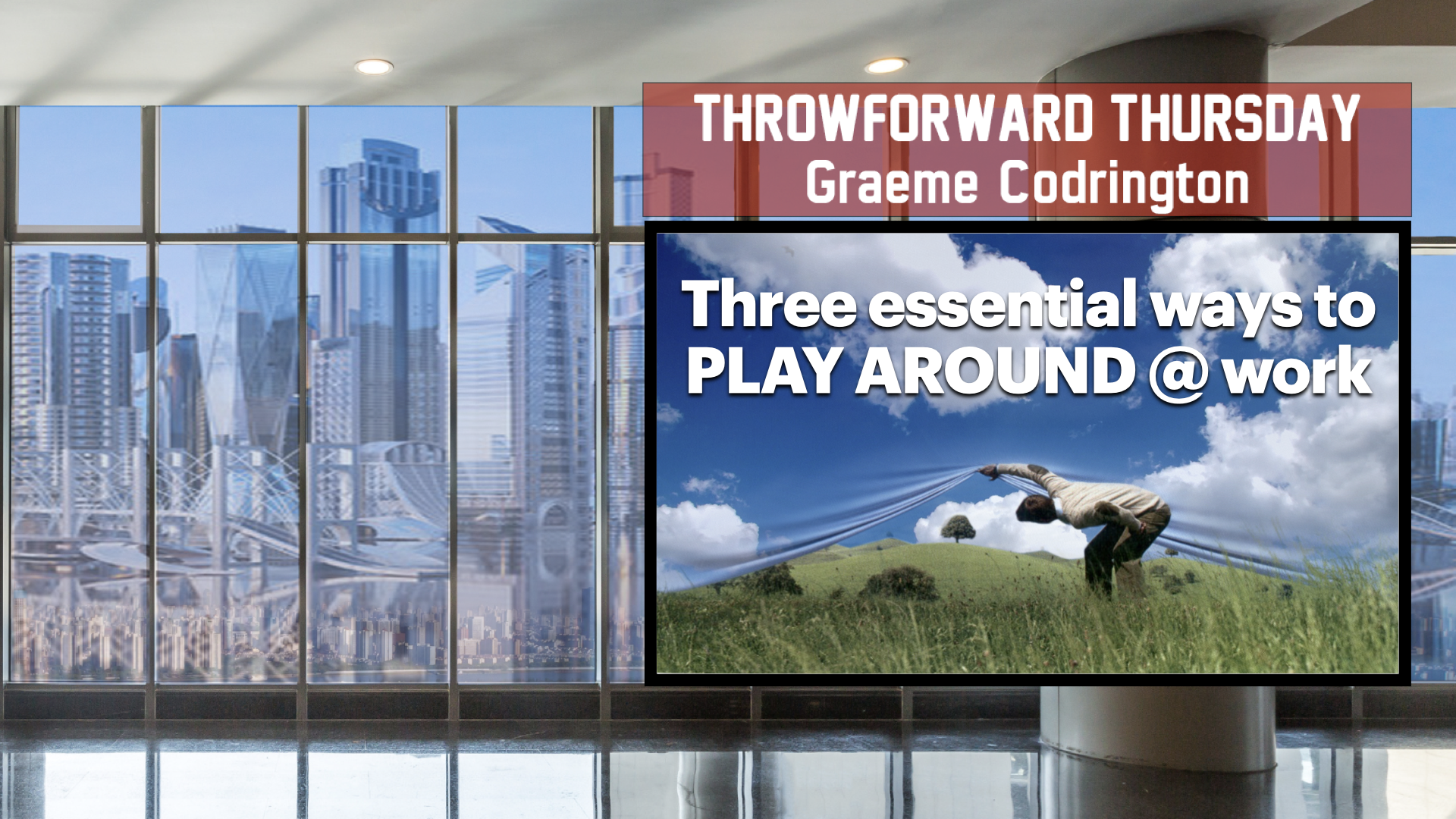 THROWFORWARD THURSDAY
Graeme Codrington

Three essential ways to PLAY AROUND @ work